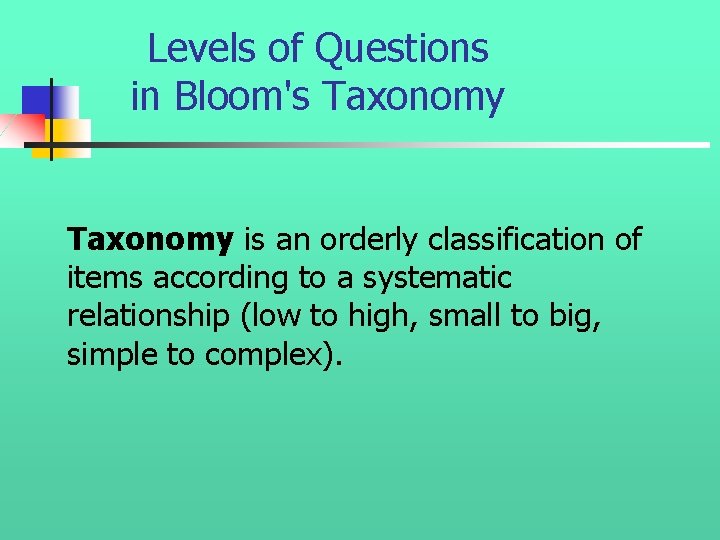 Levels of Questions in Bloom's Taxonomy

Taxonomy is an orderly classification of items according to a systematic relationship (low to high, small to big, simple to complex).